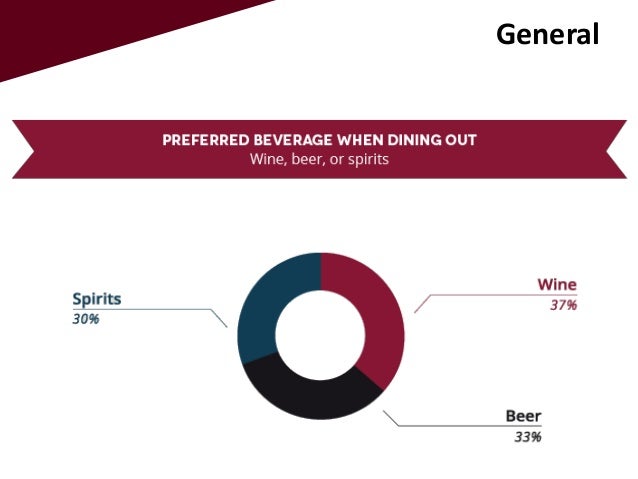 General

PREFERRED BEVERAGE WHEN DINING OUT
Wine, beer, or spirits

Spirits
30%

Wine
37%

Beer
33%